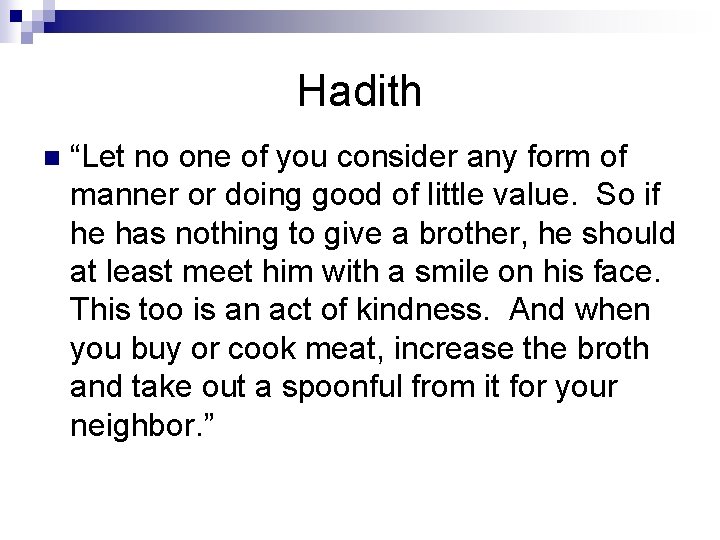 Hadith

“Let no one of you consider any form of manner or doing good of little value. So if he has nothing to give a brother, he should at least meet him with a smile on his face. This too is an act of kindness. And when you buy or cook meat, increase the broth and take out a spoonful from it for your neighbor.”